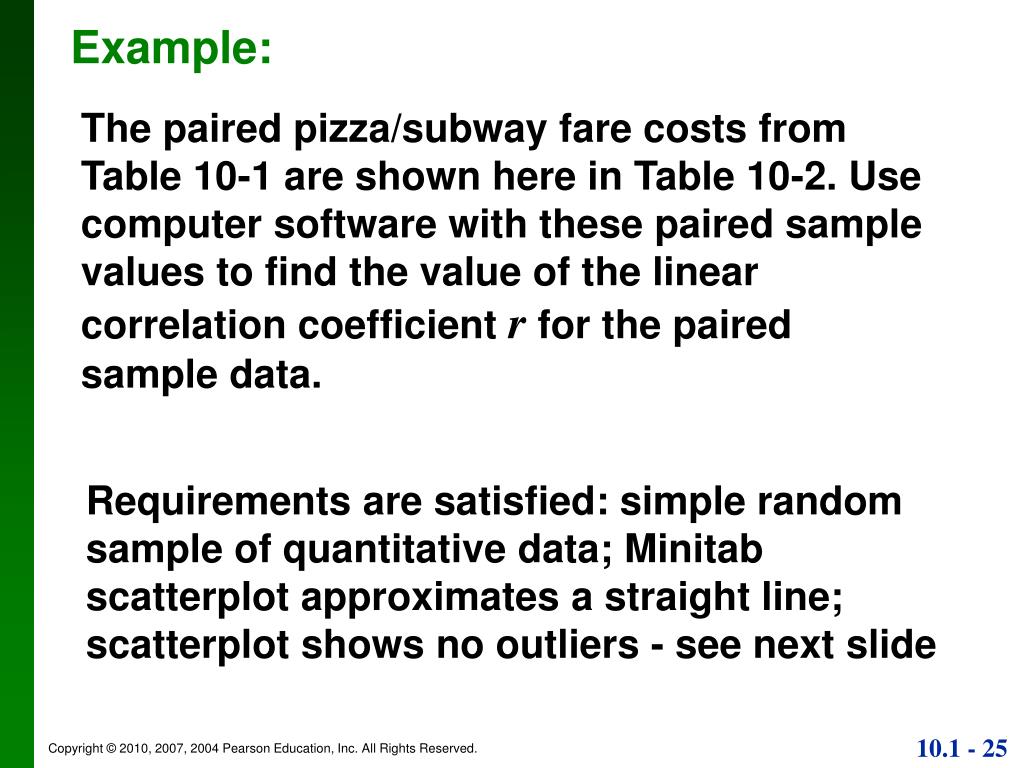 Example:

The paired pizza/subway fare costs from Table 10-1 are shown here in Table 10-2. Use computer software with these paired sample values to find the value of the linear correlation coefficient $r$ for the paired sample data.

Requirements are satisfied: simple random sample of quantitative data; Minitab scatterplot approximates a straight line; scatterplot shows no outliers - see next slide

Copyright © 2010, 2007, 2004 Pearson Education, Inc. All Rights Reserved.

10.1 - 25